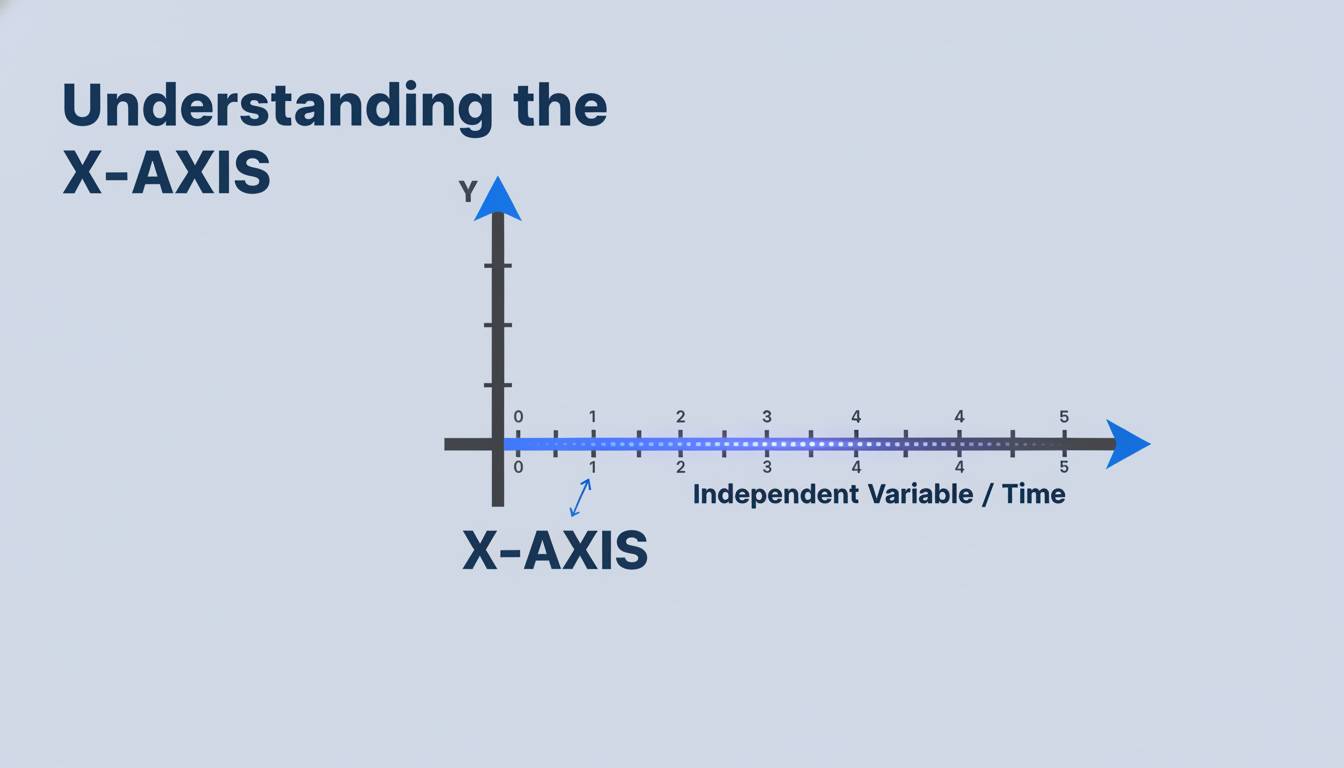 Understanding the X-AXIS

Y

0 1 2 3 4 4 5

0 1 2 3 4 4 5

Independent Variable / Time

X-AXIS